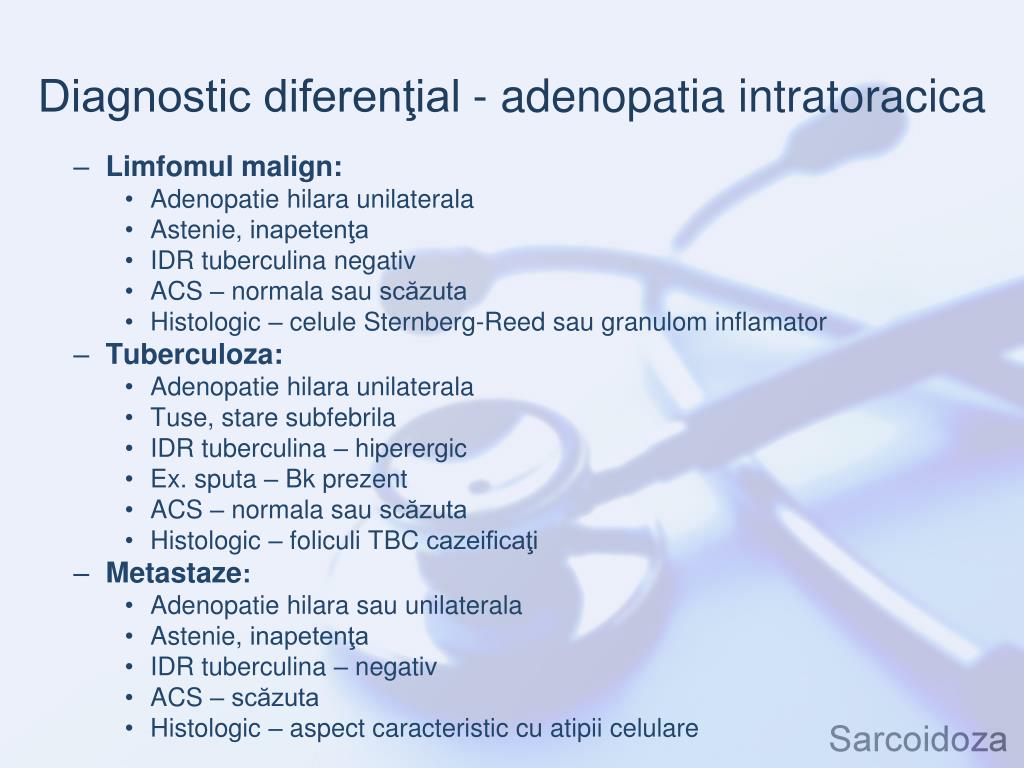 Diagnostic diferenţial - adenopatia intratoracica

– Limfomul malign:
• Adenopatie hilara unilaterala
• Astenie, inapetenţa
• IDR tuberculina negativ
• ACS – normala sau scăzuta
• Histologic – celule Sternberg-Reed sau granulom inflamator
– Tuberculoza:
• Adenopatie hilara unilaterala
• Tuse, stare subfebrila
• IDR tuberculina – hiperergic
• Ex. sputa – Bk prezent
• ACS – normala sau scăzuta
• Histologic – foliculi TBC cazeificaţi
– Metastaze:
• Adenopatie hilara sau unilaterala
• Astenie, inapetenţa
• IDR tuberculina – negativ
• ACS – scăzuta
• Histologic – aspect caracteristic cu atipii celulare

Sarcoidoza